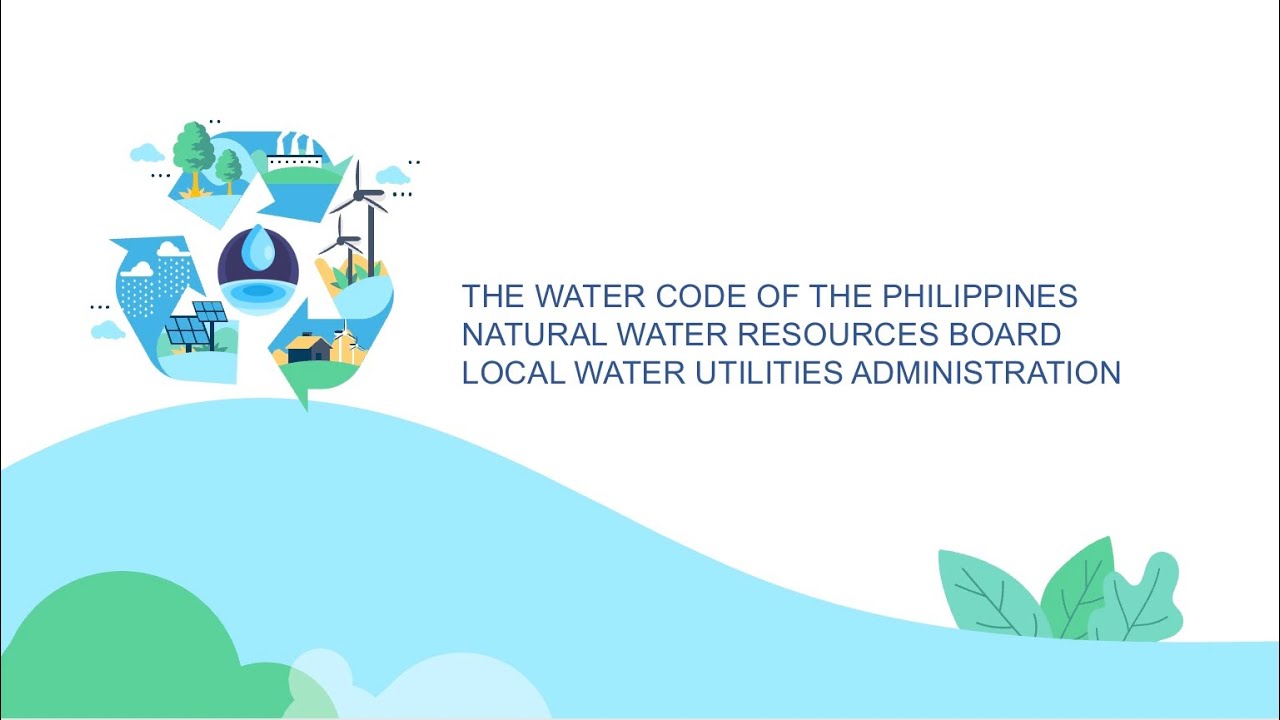 THE WATER CODE OF THE PHILIPPINES
NATURAL WATER RESOURCES BOARD
LOCAL WATER UTILITIES ADMINISTRATION